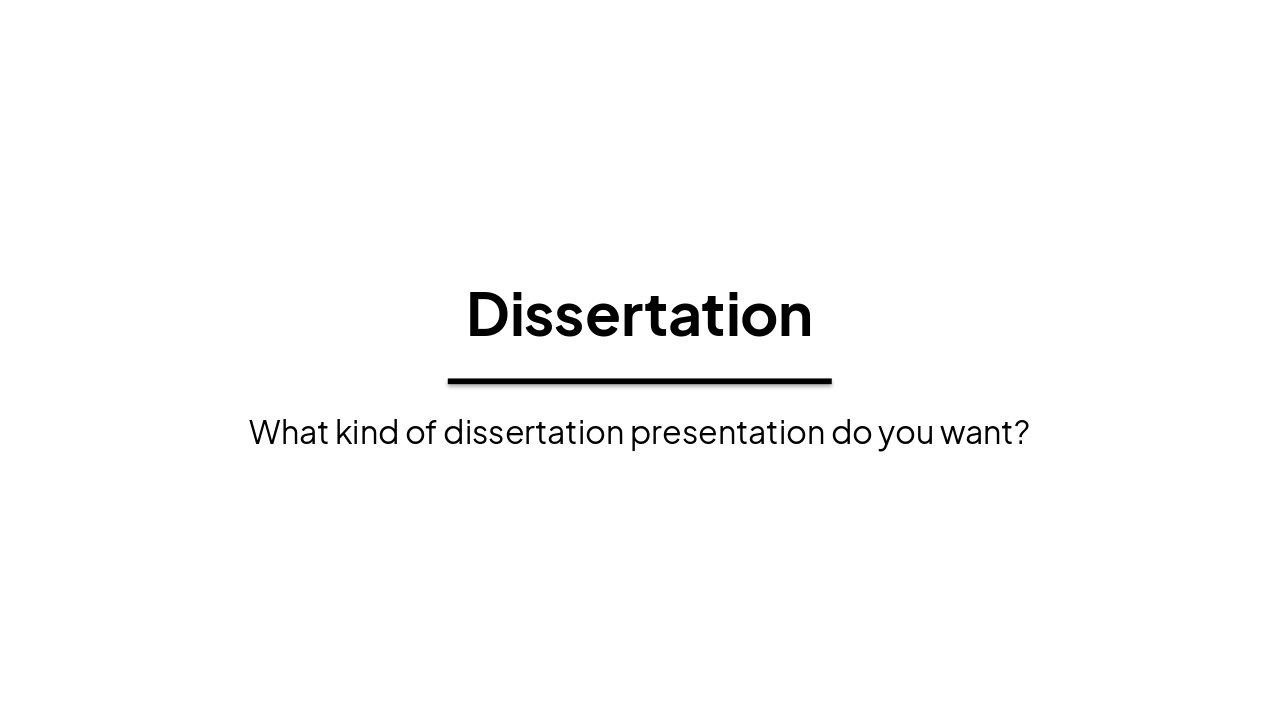 Dissertation

What kind of dissertation presentation do you want?